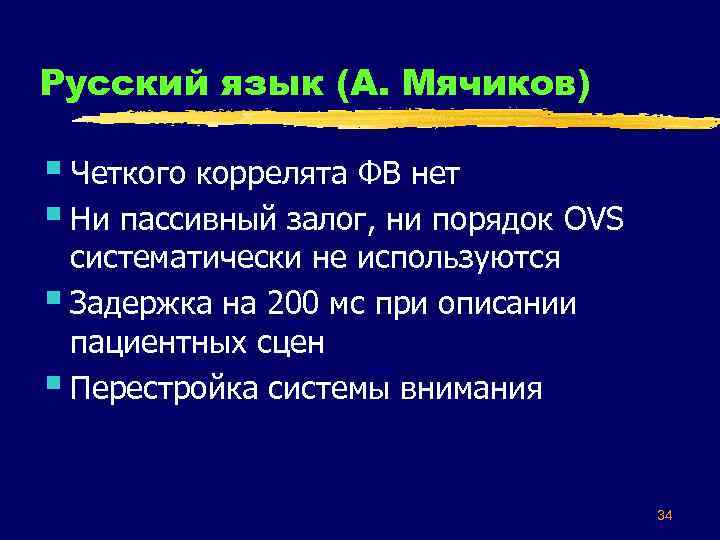 Русский язык (А. Мячиков)

Четкого коррелята ФВ нет

Ни пассивный залог, ни порядок OVS систематически не используются

Задержка на 200 мс при описании пациентных сцен

Перестройка системы внимания

34